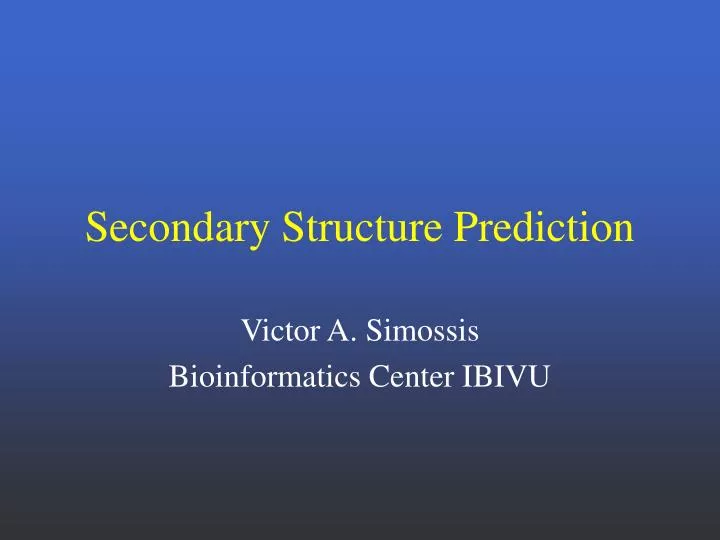 Secondary Structure Prediction

Victor A. Simossis
Bioinformatics Center IBIVU